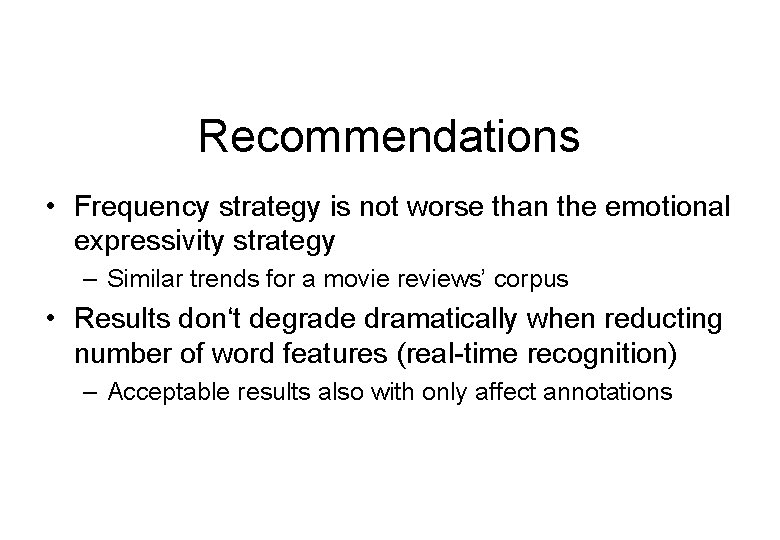 Recommendations

• Frequency strategy is not worse than the emotional expressivity strategy

– Similar trends for a movie reviews' corpus

• Results don't degrade dramatically when reducting number of word features (real-time recognition)

– Acceptable results also with only affect annotations